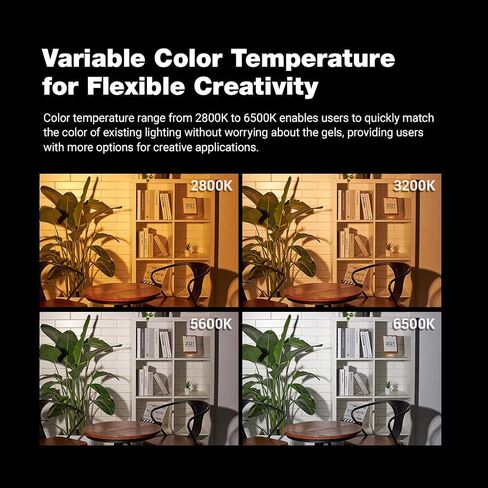 Variable Color Temperature for Flexible Creativity

Color temperature range from 2800K to 6500K enables users to quickly match the color of existing lighting without worrying about the gels, providing users with more options for creative applications.

2800K

3200K

5600K

6500K